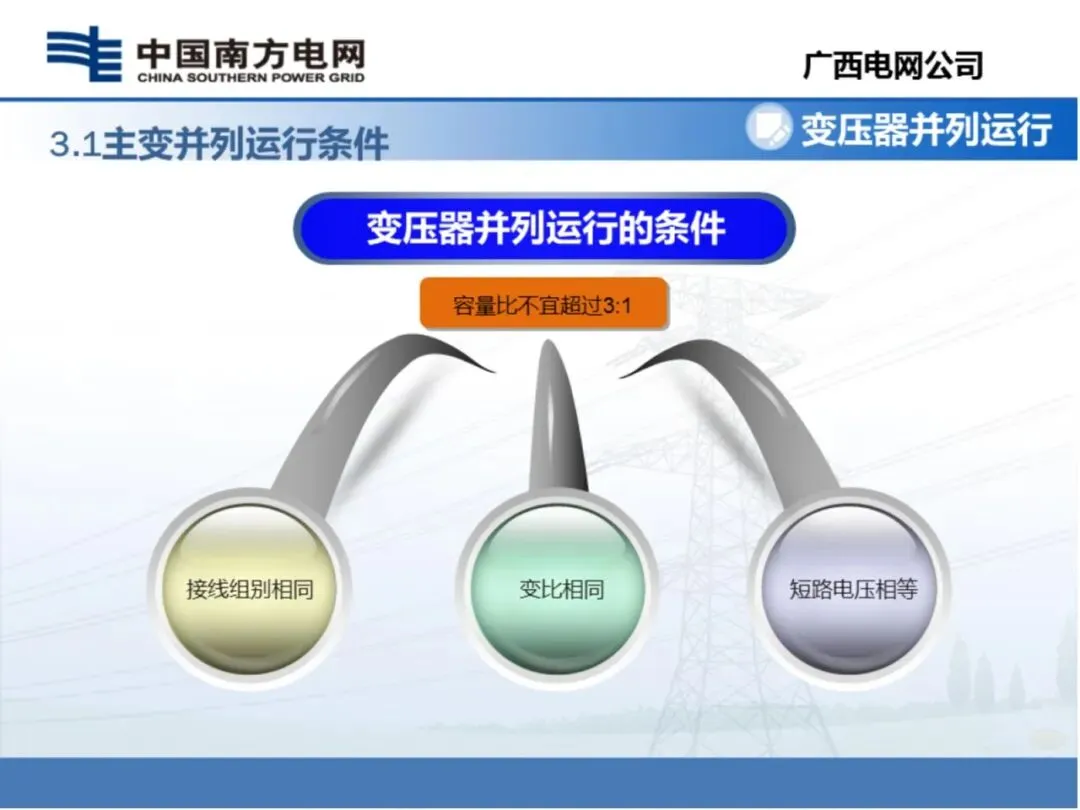 中国南方电网
CHINA SOUTHERN POWER GRID

广西电网公司

3.1主变并列运行条件

变压器并列运行

变压器并列运行的条件

容量比不宜超过3:1

接线组别相同

变比相同

短路电压相等